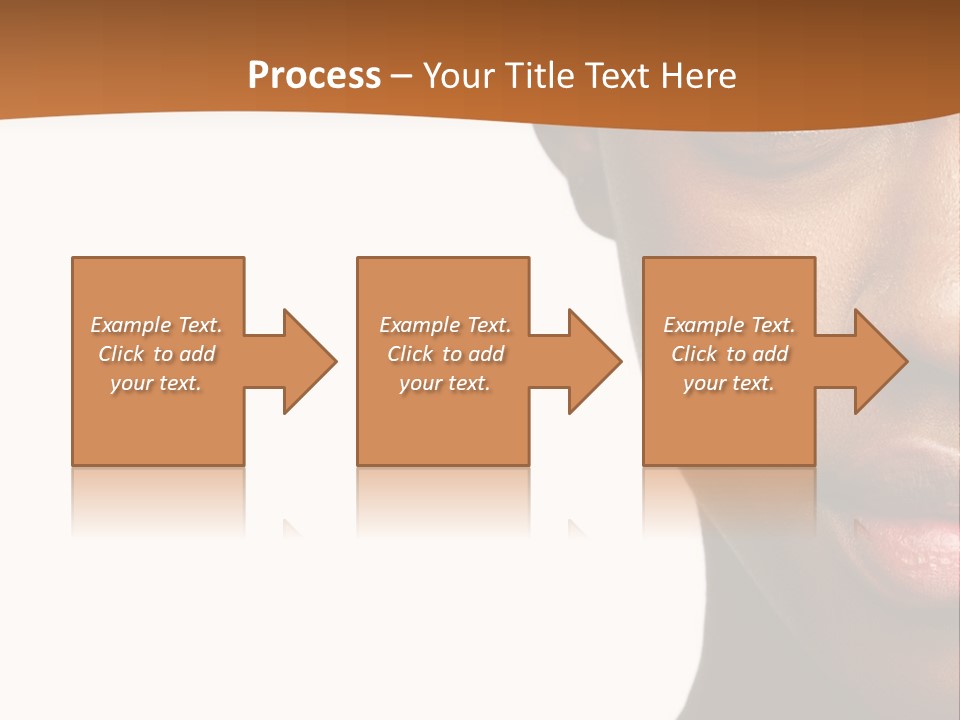 Process – Your Title Text Here

Example Text. Click to add your text.

Example Text. Click to add your text.

Example Text. Click to add your text.